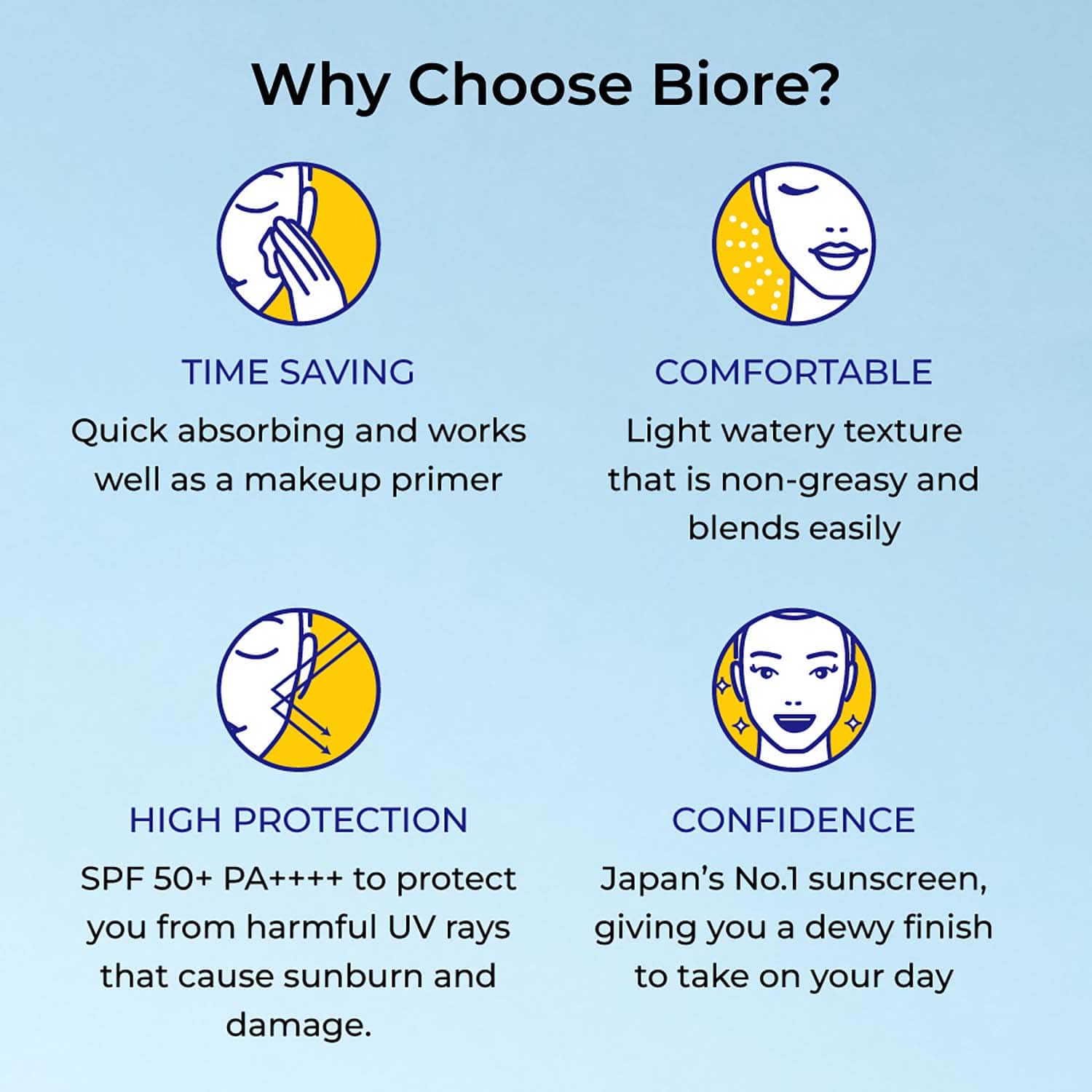 Why Choose Biore?

TIME SAVING

Quick absorbing and works well as a makeup primer

COMFORTABLE

Light watery texture that is non-greasy and blends easily

HIGH PROTECTION

SPF 50+ PA++++ to protect you from harmful UV rays that cause sunburn and damage.

CONFIDENCE

Japan's No.1 sunscreen, giving you a dewy finish to take on your day